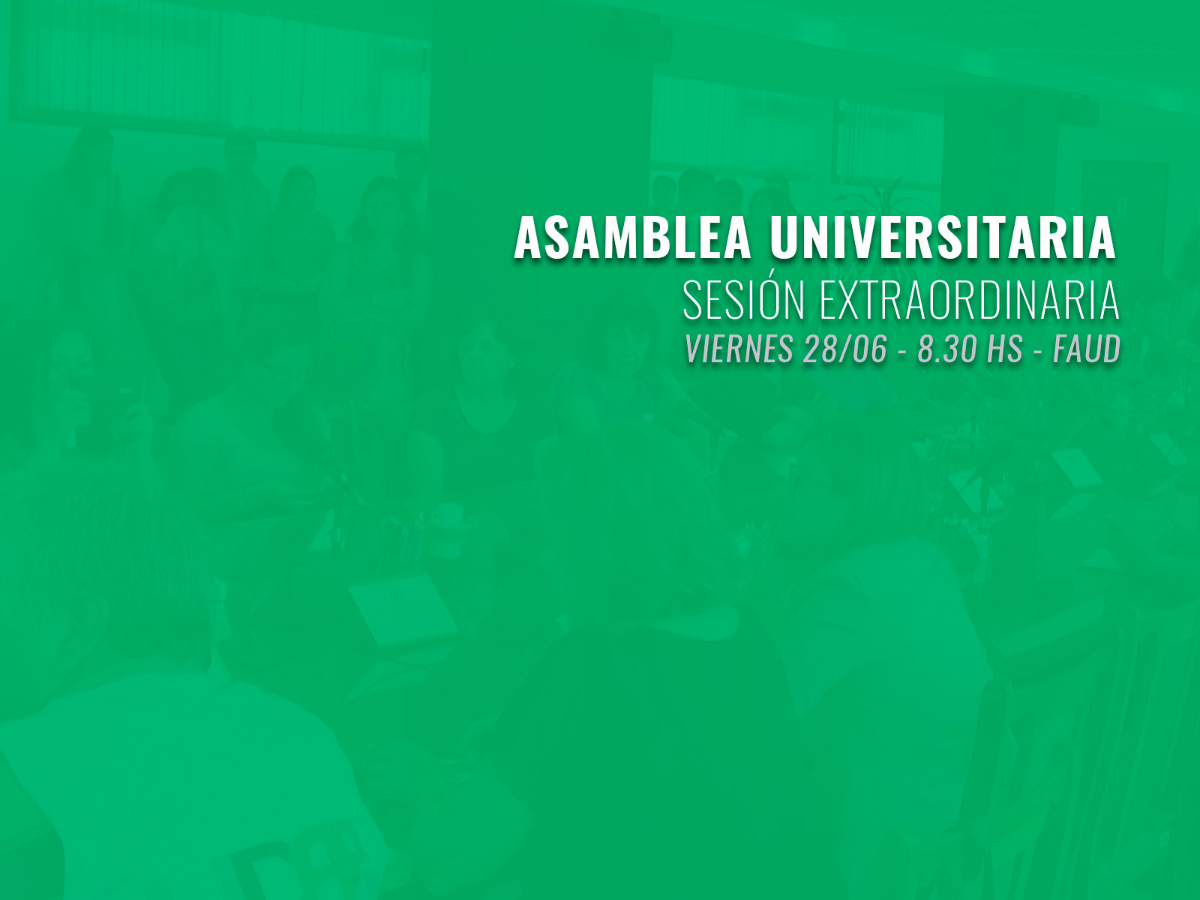 ASAMBLEA UNIVERSITARIA
SESIÓN EXTRAORDINARIA
VIERNES 28/06 - 8.30 HS - FAUD